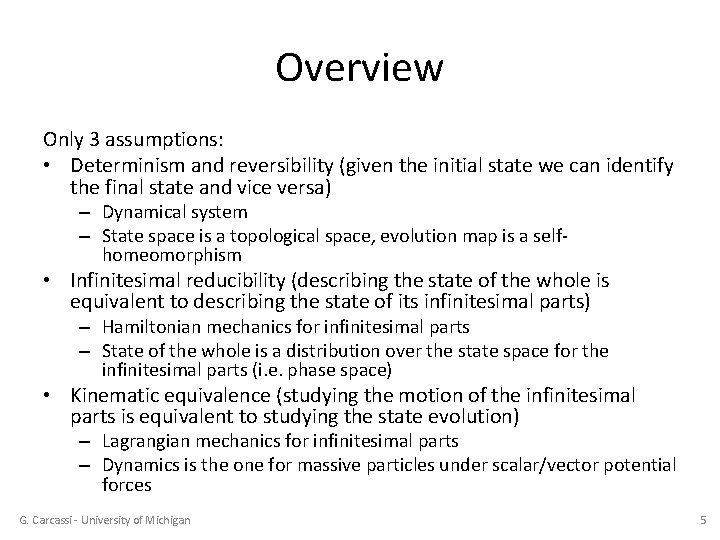 Overview

Only 3 assumptions:

• Determinism and reversibility (given the initial state we can identify the final state and vice versa)
  – Dynamical system
  – State space is a topological space, evolution map is a self-homeomorphism
• Infinitesimal reducibility (describing the state of the whole is equivalent to describing the state of its infinitesimal parts)
  – Hamiltonian mechanics for infinitesimal parts
  – State of the whole is a distribution over the state space for the infinitesimal parts (i.e. phase space)
• Kinematic equivalence (studying the motion of the infinitesimal parts is equivalent to studying the state evolution)
  – Lagrangian mechanics for infinitesimal parts
  – Dynamics is the one for massive particles under scalar/vector potential forces

G. Carcassi - University of Michigan

5